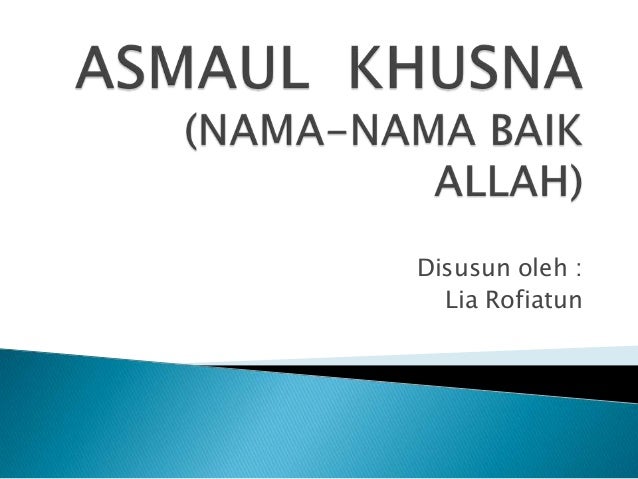 ASMAUL KHUSNA
(NAMA-NAMA BAIK ALLAH)

Disusun oleh :
Lia Rofiatun